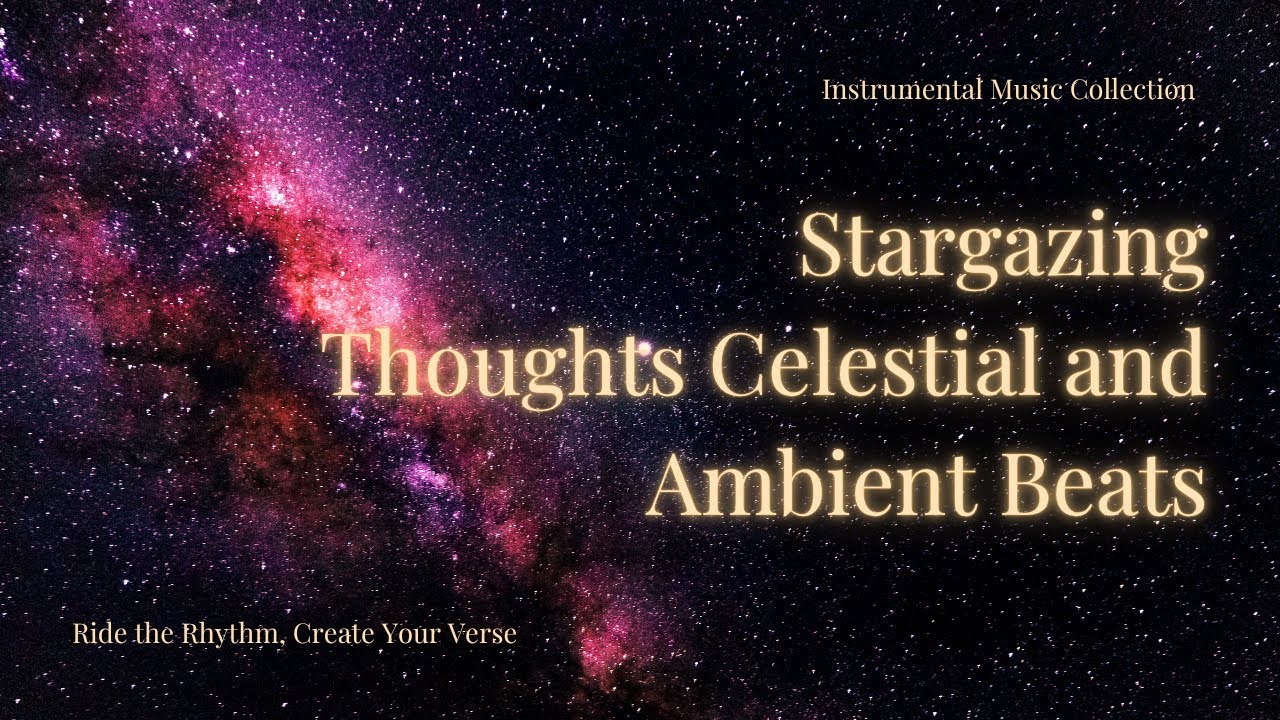 Instrumental Music Collection

Stargazing Thoughts Celestial and Ambient Beats

Ride the Rhythm, Create Your Verse